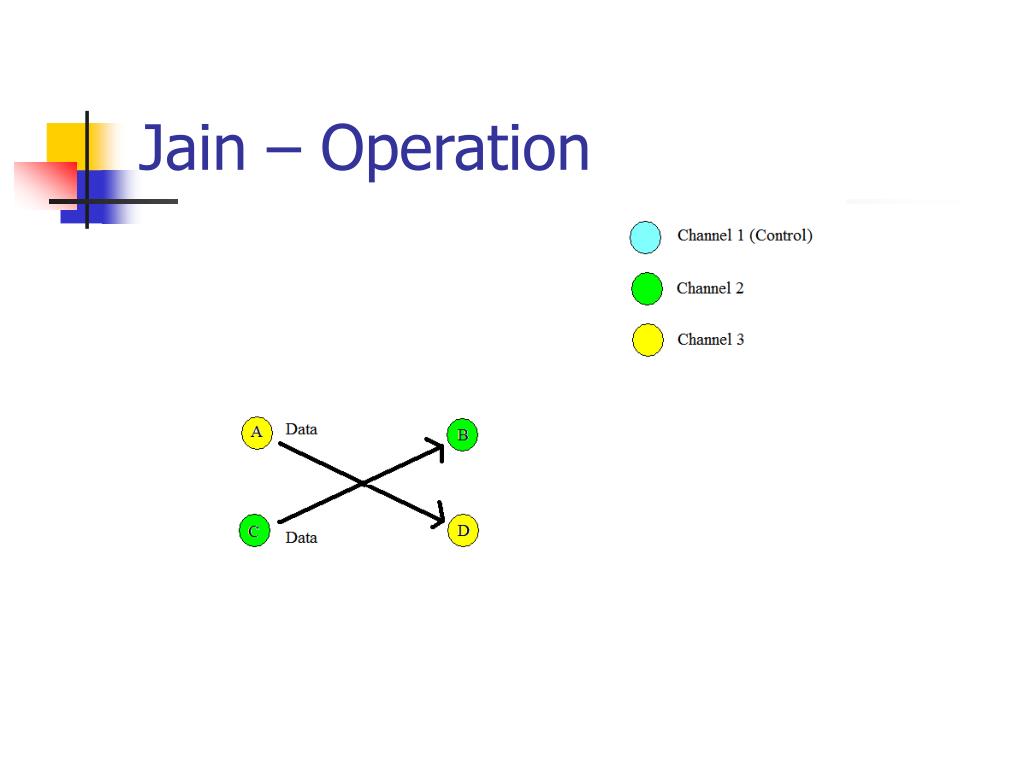 Jain – Operation

Channel 1 (Control)

Channel 2

Channel 3

A Data

B

C Data

D